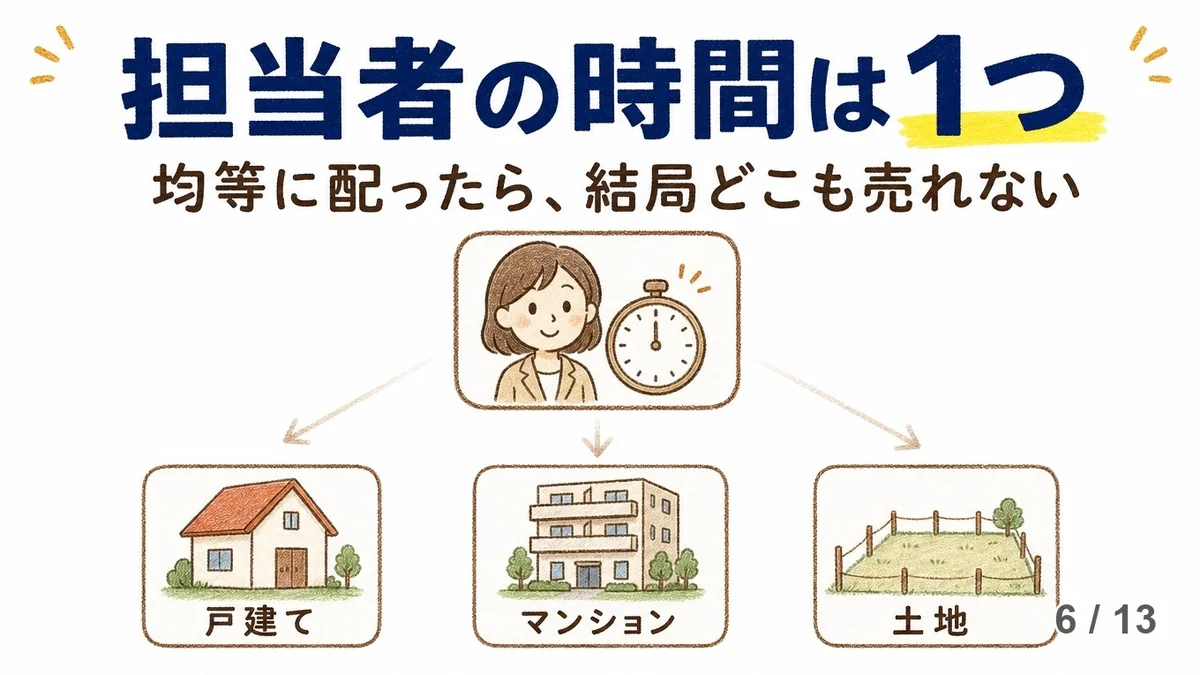 担当者の時間は1つ

均等に配ったら、結局どこも売れない

戸建て

マンション

土地

6 / 13